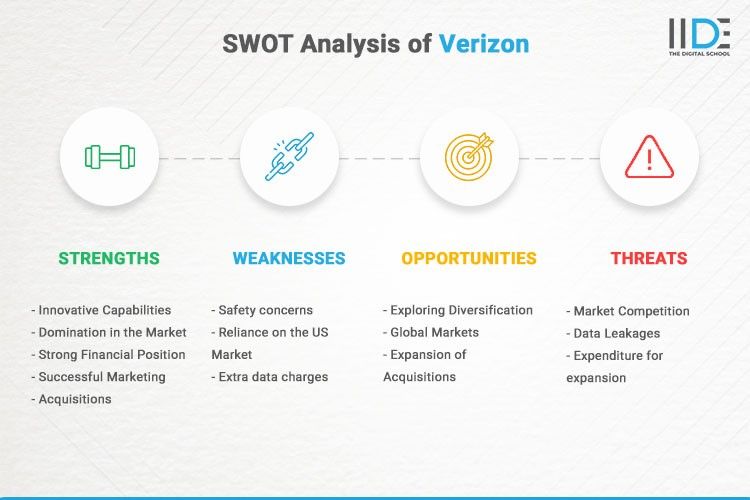 SWOT Analysis of Verizon

IIDE
THE DIGITAL SCHOOL

STRENGTHS

- Innovative Capabilities
- Domination in the Market
- Strong Financial Position
- Successful Marketing
- Acquisitions

WEAKNESSES

- Safety concerns
- Reliance on the US Market
- Extra data charges

OPPORTUNITIES

- Exploring Diversification
- Global Markets
- Expansion of Acquisitions

THREATS

- Market Competition
- Data Leakages
- Expenditure for expansion